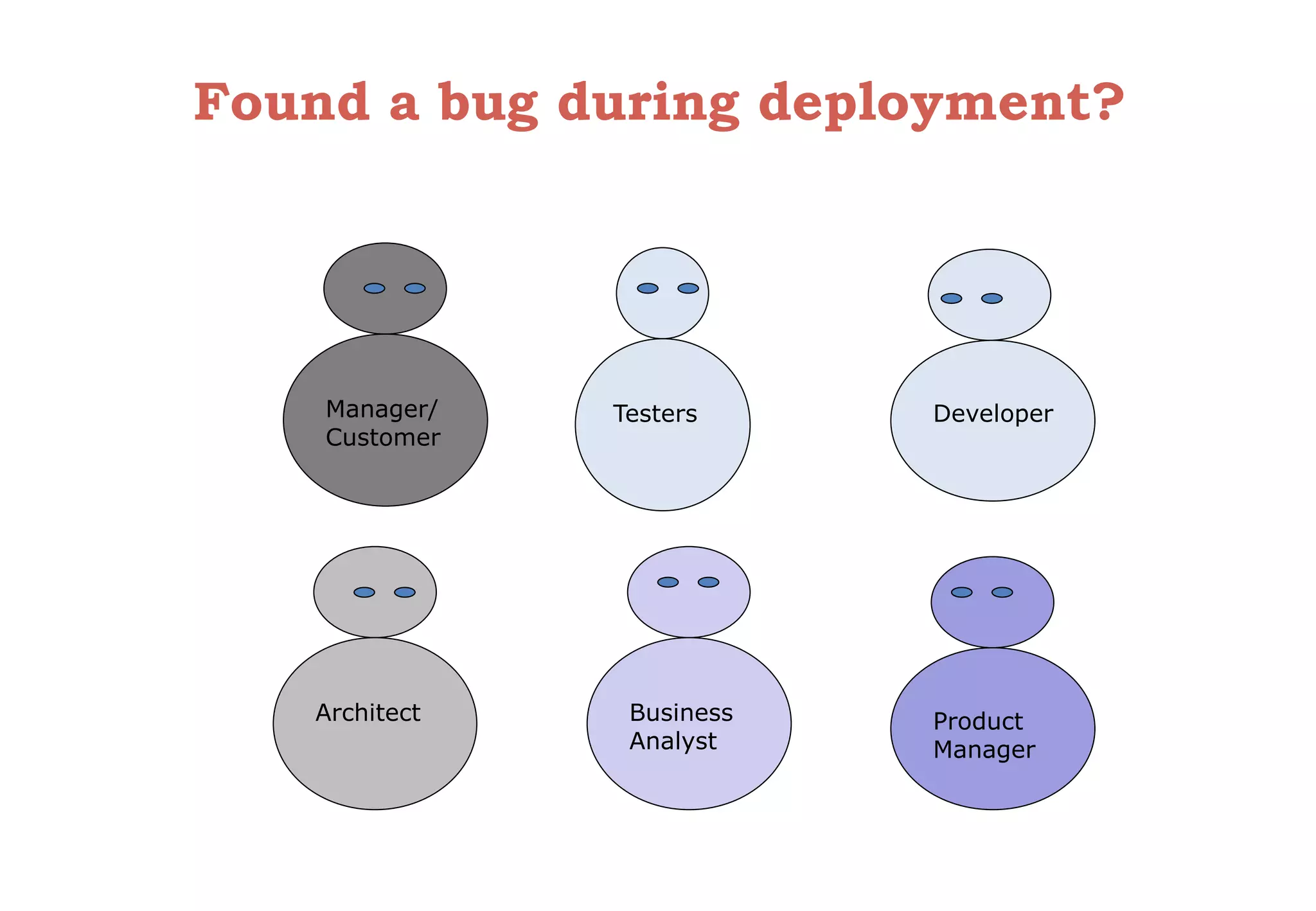 Found a bug during deployment?

Manager/
Customer

Testers

Developer

Architect

Business
Analyst

Product
Manager